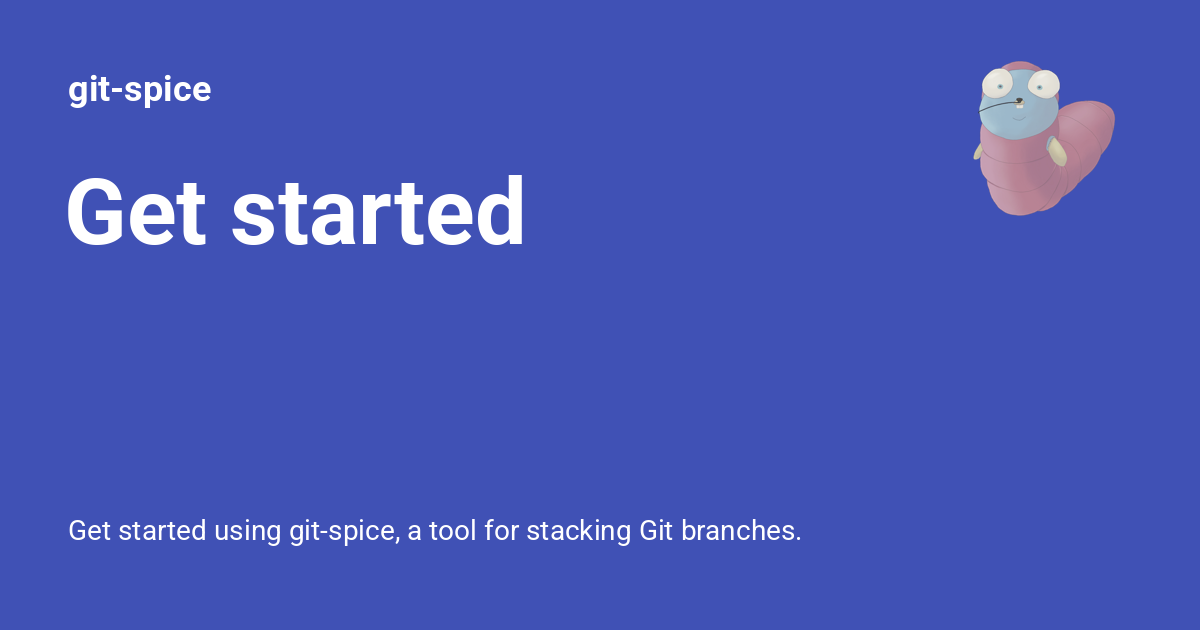 git-spice

Get started

Get started using git-spice, a tool for stacking Git branches.